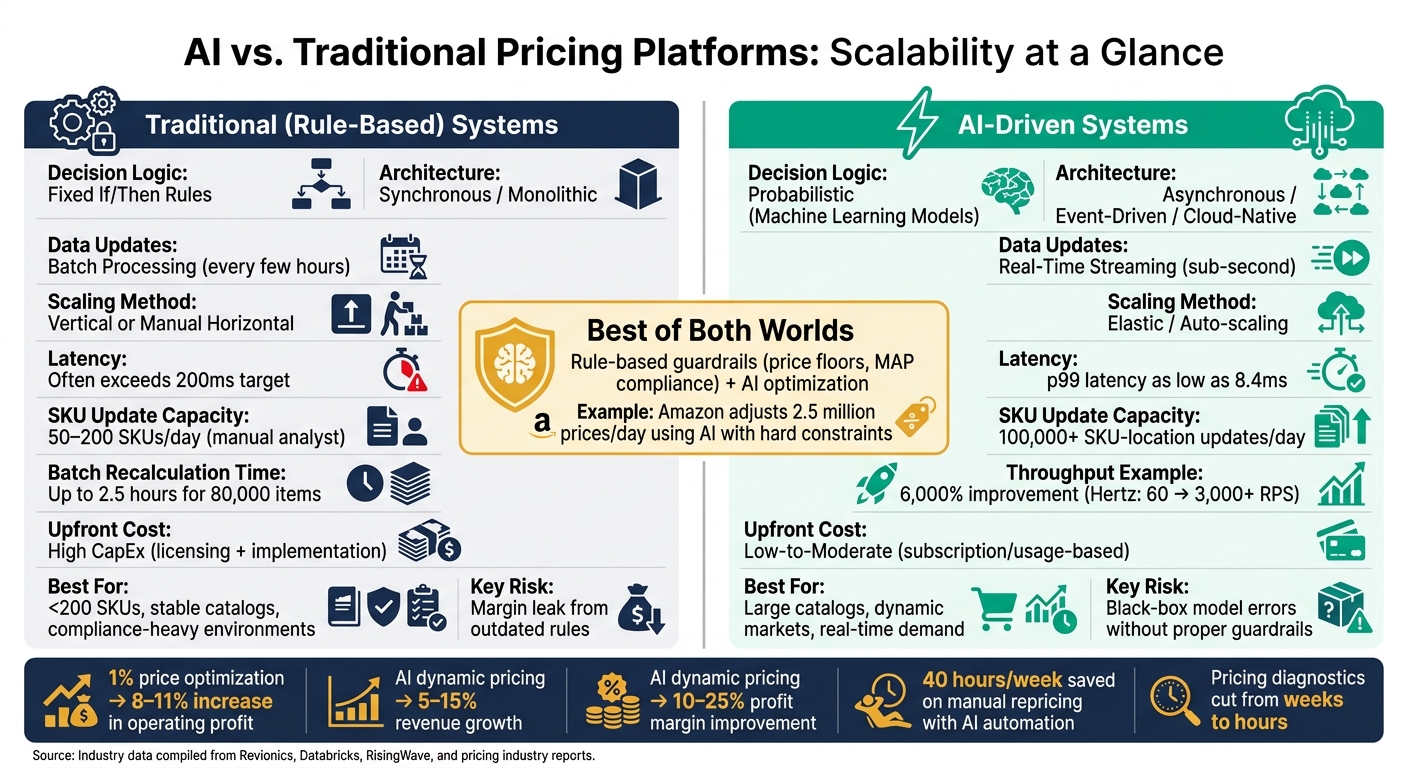 AI vs. Traditional Pricing Platforms: Scalability at a Glance

Traditional (Rule-Based) Systems

Decision Logic:
Fixed If/Then Rules

Architecture:
Synchronous / Monolithic

Data Updates:
Batch Processing (every few hours)

Scaling Method:
Vertical or Manual Horizontal

Latency:
Often exceeds 200ms target

SKU Update Capacity:
50–200 SKUs/day (manual analyst)

Batch Recalculation Time:
Up to 2.5 hours for 80,000 items

Upfront Cost:
High CapEx (licensing + implementation)

Best For:
<200 SKUs, stable catalogs, compliance-heavy environments

Key Risk:
Margin leak from outdated rules

Best of Both Worlds
Rule-based guardrails (price floors, MAP compliance) + AI optimization
Example: Amazon adjusts 2.5 million prices/day using AI with hard constraints

AI-Driven Systems

Decision Logic:
Probabilistic (Machine Learning Models)

Architecture:
Asynchronous / Event-Driven / Cloud-Native

Data Updates:
Real-Time Streaming (sub-second)

Scaling Method:
Elastic / Auto-scaling

Latency:
p99 latency as low as 8.4ms

SKU Update Capacity:
100,000+ SKU-location updates/day

Throughput Example:
6,000% improvement (Hertz: 60 → 3,000+ RPS)

Upfront Cost:
Low-to-Moderate (subscription/usage-based)

Best For:
Large catalogs, dynamic markets, real-time demand

Key Risk:
Black-box model errors without proper guardrails

1% price optimization → 8–11% increase in operating profit

AI dynamic pricing → 5–15% revenue growth

AI dynamic pricing → 10–25% profit margin improvement

40 hours/week saved on manual repricing with AI automation

Pricing diagnostics cut from weeks to hours

Source: Industry data compiled from Revionics, Databricks, RisingWave, and pricing industry reports.